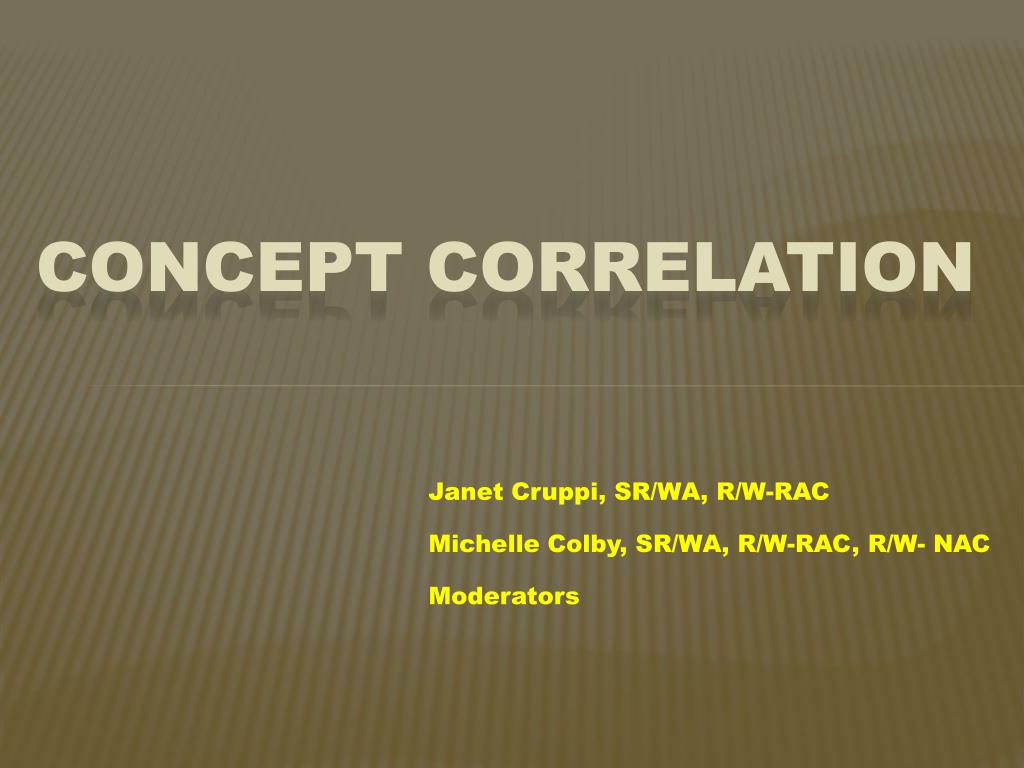 CONCEPT CORRELATION

Janet Cruppi, SR/WA, R/W-RAC

Michelle Colby, SR/WA, R/W-RAC, R/W- NAC

Moderators